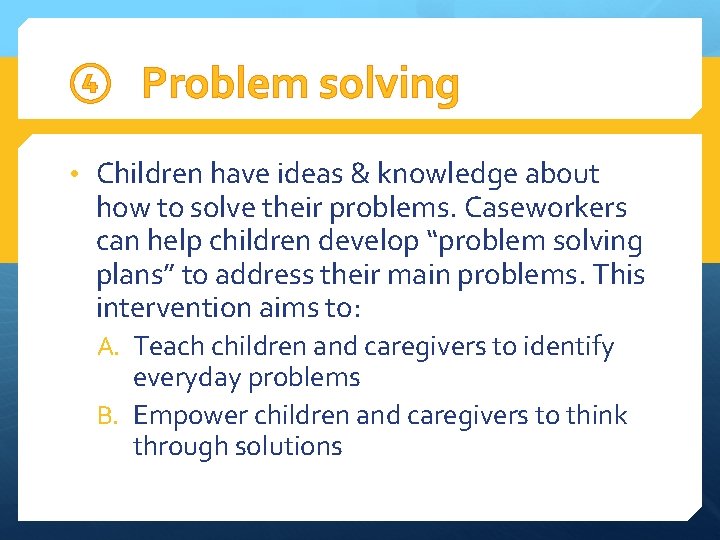 ④ Problem solving

• Children have ideas & knowledge about how to solve their problems. Caseworkers can help children develop “problem solving plans” to address their main problems. This intervention aims to:

A. Teach children and caregivers to identify everyday problems

B. Empower children and caregivers to think through solutions